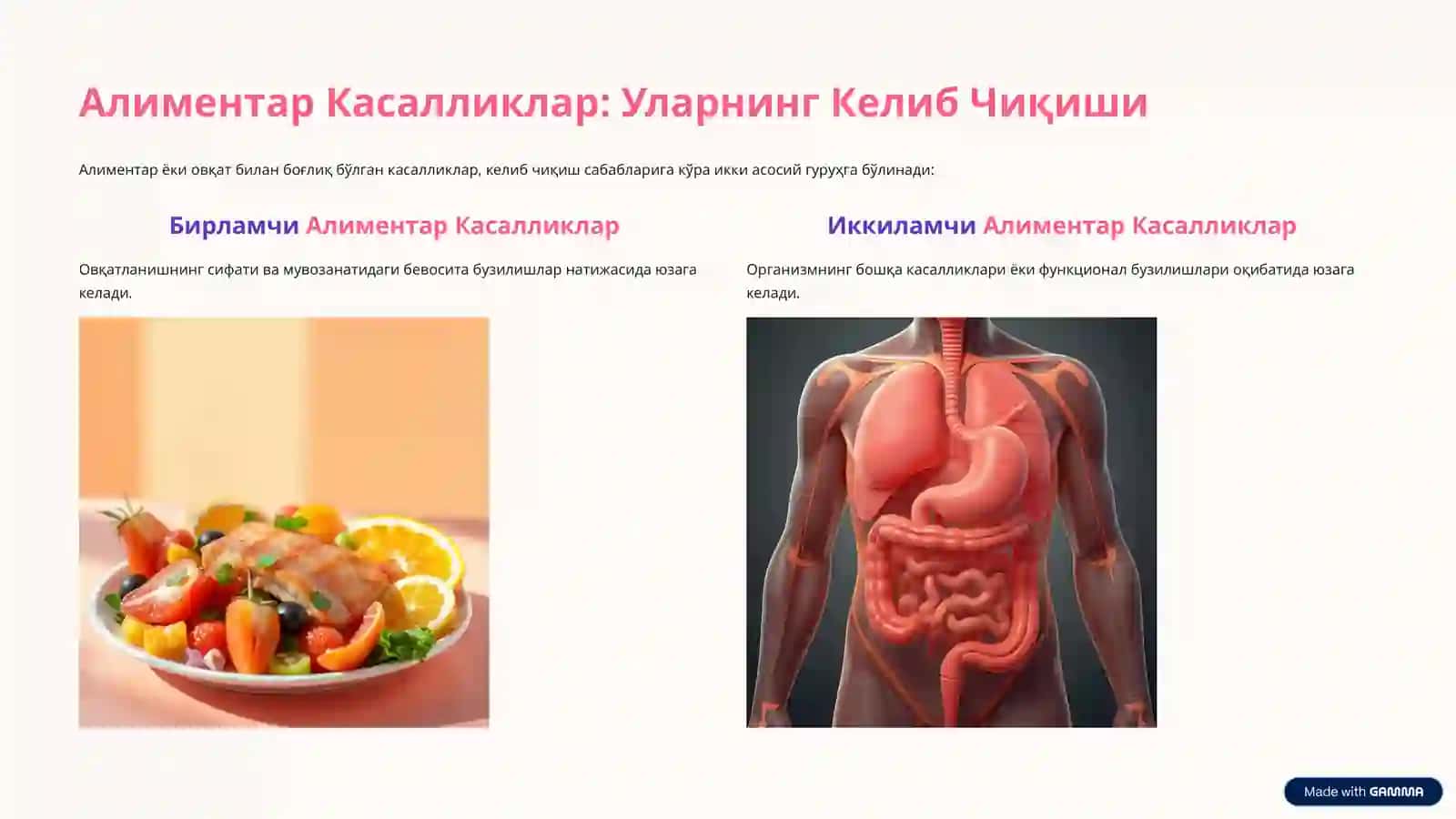 Алиментар Касалликлар: Уларнинг Келиб Чиқиши

Алиментар ёки овқат билан боғлиқ бўлган касалликлар, келиб чиқиш сабабларига кўра икки асосий гуруҳга бўлинади:

Бирламчи Алиментар Касалликлар

Овқатланишнинг сифати ва мувозанатидаги бевосита бузилишлар натижасида юзага келади.

Иккиламчи Алиментар Касалликлар

Организмнинг бошқа касалликлари ёки функционал бузилишлари оқибатида юзага келади.

Made with GAMMA